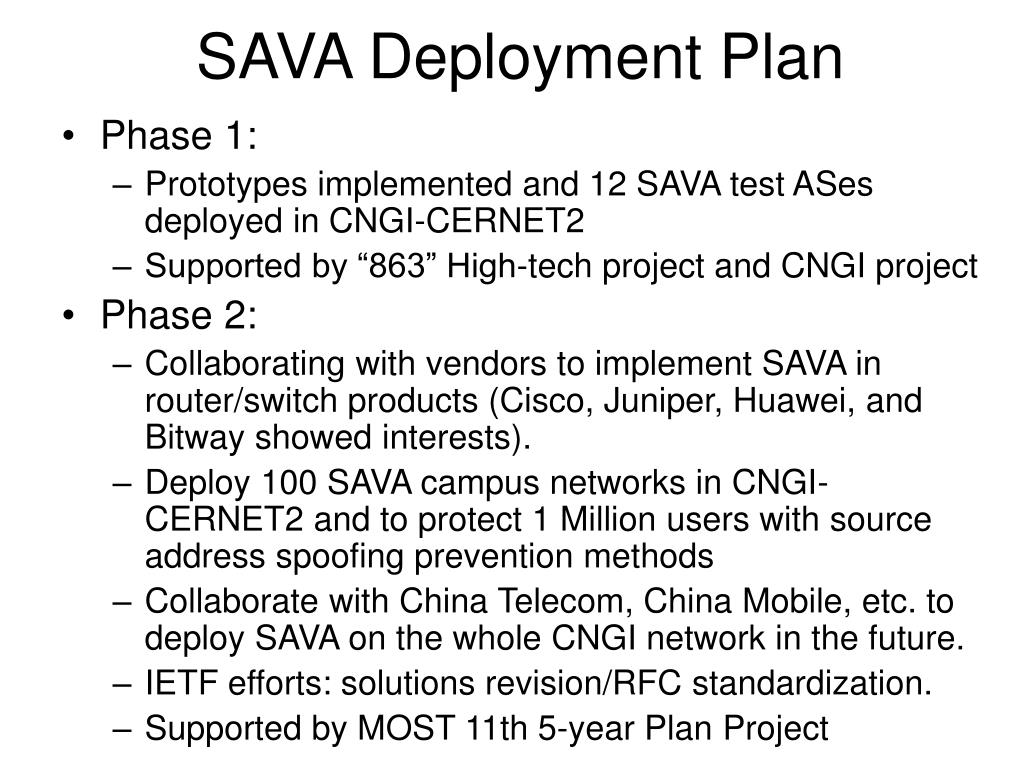 SAVA Deployment Plan

• Phase 1:
– Prototypes implemented and 12 SAVA test ASes deployed in CNGI-CERNET2
– Supported by “863” High-tech project and CNGI project
• Phase 2:
– Collaborating with vendors to implement SAVA in router/switch products (Cisco, Juniper, Huawei, and Bitway showed interests).
– Deploy 100 SAVA campus networks in CNGI-CERNET2 and to protect 1 Million users with source address spoofing prevention methods
– Collaborate with China Telecom, China Mobile, etc. to deploy SAVA on the whole CNGI network in the future.
– IETF efforts: solutions revision/RFC standardization.
– Supported by MOST 11th 5-year Plan Project